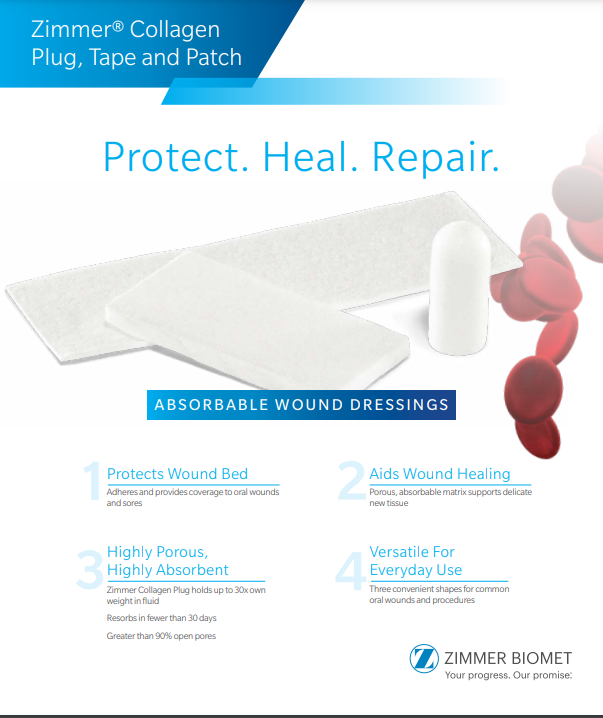 Zimmer® Collagen Plug, Tape and Patch

Protect. Heal. Repair.

ABSORBABLE WOUND DRESSINGS

1 Protects Wound Bed
Adheres and provides coverage to oral wounds and sores

2 Aids Wound Healing
Porous, absorbable matrix supports delicate new tissue

3 Highly Porous, Highly Absorbent
Zimmer Collagen Plug holds up to 30x own weight in fluid

Resorbs in fewer than 30 days

Greater than 90% open pores

4 Versatile For Everyday Use
Three convenient shapes for common oral wounds and procedures

ZIMMER BIOMET
Your progress. Our promise.